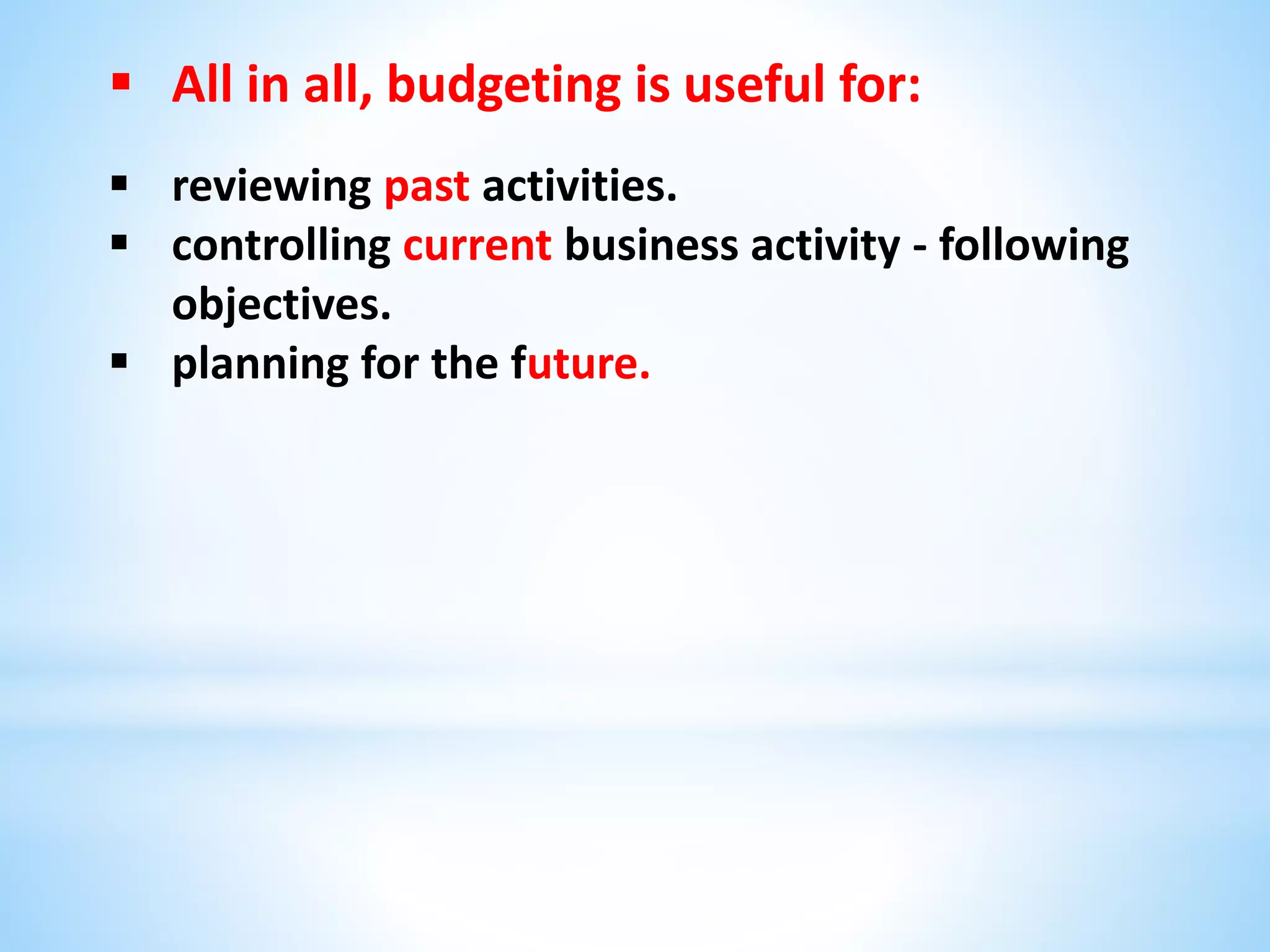 ▪ All in all, budgeting is useful for:

▪ reviewing past activities.
▪ controlling current business activity - following objectives.
▪ planning for the future.